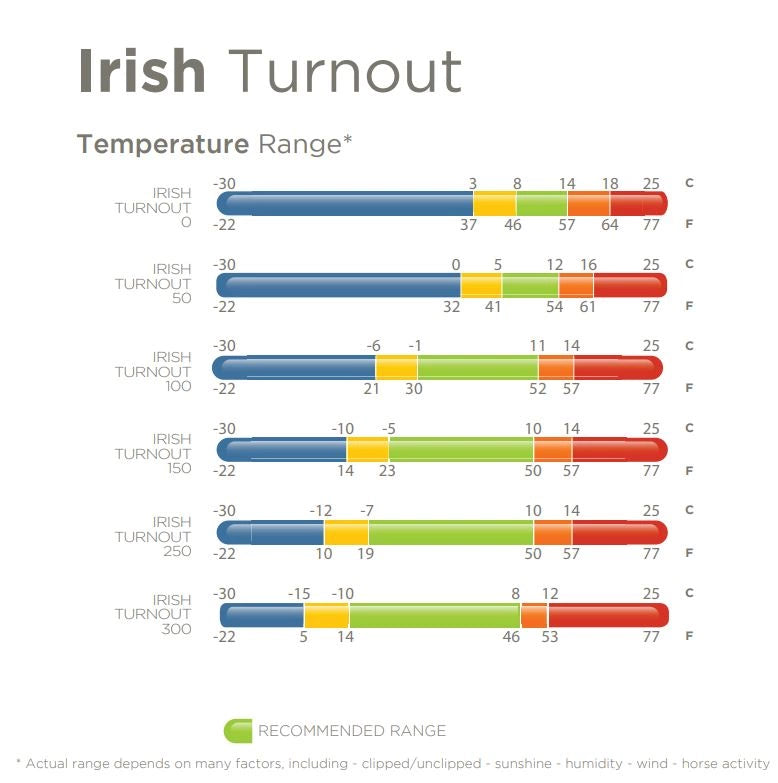 Irish Turnout

Temperature Range*

IRISH TURNOUT 0
-30 3 8 14 18 25 C
-22 37 46 57 64 77 F

IRISH TURNOUT 50
-30 0 5 12 16 25 C
-22 32 41 54 61 77 F

IRISH TURNOUT 100
-30 -6 -1 11 14 25 C
-22 21 30 52 57 77 F

IRISH TURNOUT 150
-30 -10 -5 10 14 25 C
-22 14 23 50 57 77 F

IRISH TURNOUT 250
-30 -12 -7 10 14 25 C
-22 10 19 50 57 77 F

IRISH TURNOUT 300
-30 -15 -10 8 12 25 C
-22 5 14 46 53 77 F

RECOMMENDED RANGE

* Actual range depends on many factors, including - clipped/unclipped - sunshine - humidity - wind - horse activity